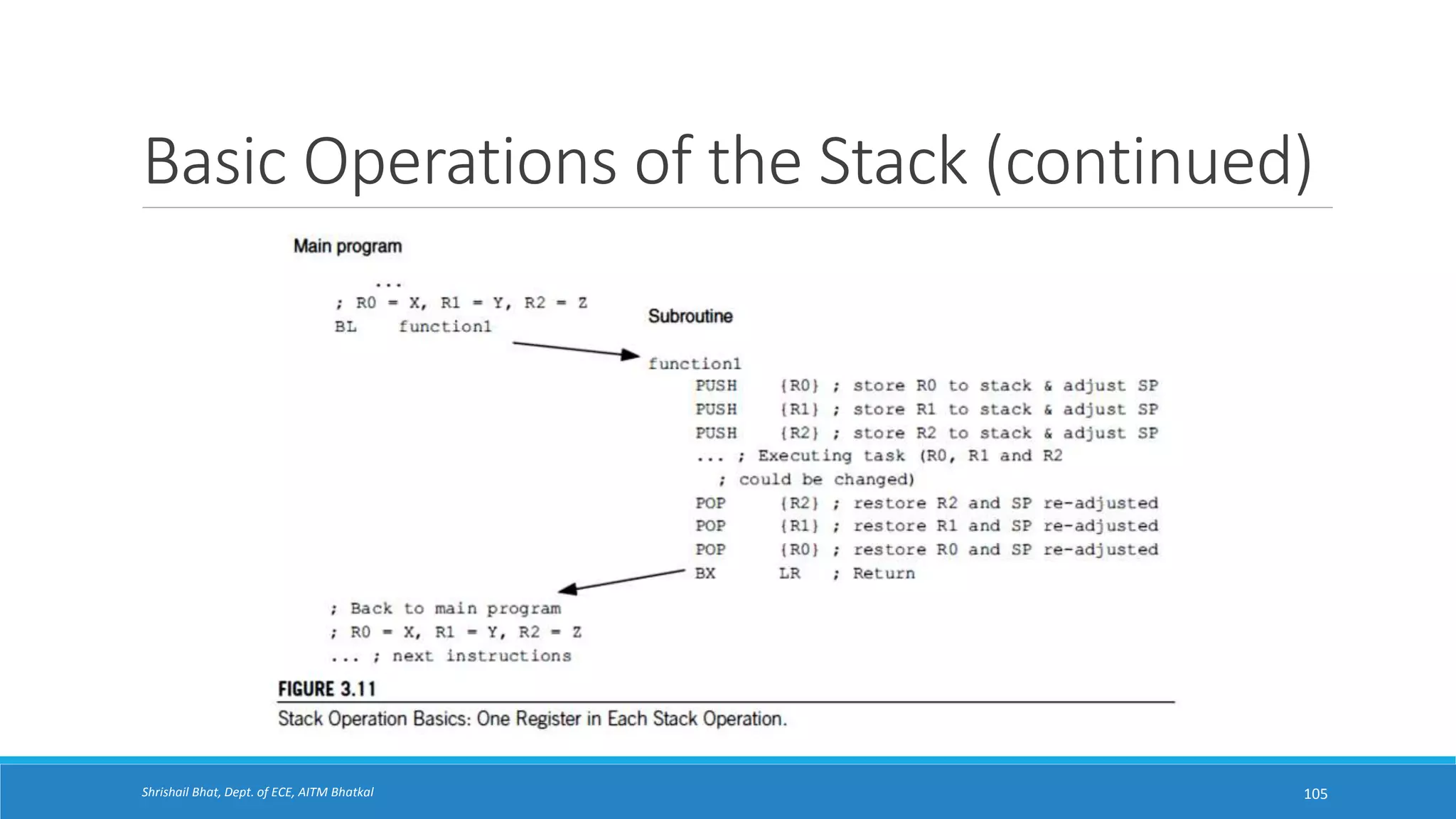 Basic Operations of the Stack (continued)

Main program

...
; R0 = X, R1 = Y, R2 = Z
BL function1

Subroutine

function1
PUSH {R0} ; store R0 to stack & adjust SP
PUSH {R1} ; store R1 to stack & adjust SP
PUSH {R2} ; store R2 to stack & adjust SP
... ; Executing task (R0, R1 and R2
; could be changed)
POP {R2} ; restore R2 and SP re-adjusted
POP {R1} ; restore R1 and SP re-adjusted
POP {R0} ; restore R0 and SP re-adjusted
BX LR ; Return

; Back to main program
; R0 = X, R1 = Y, R2 = Z
... ; next instructions

FIGURE 3.11
Stack Operation Basics: One Register in Each Stack Operation.

Shrishail Bhat, Dept. of ECE, AITM Bhatkal

105